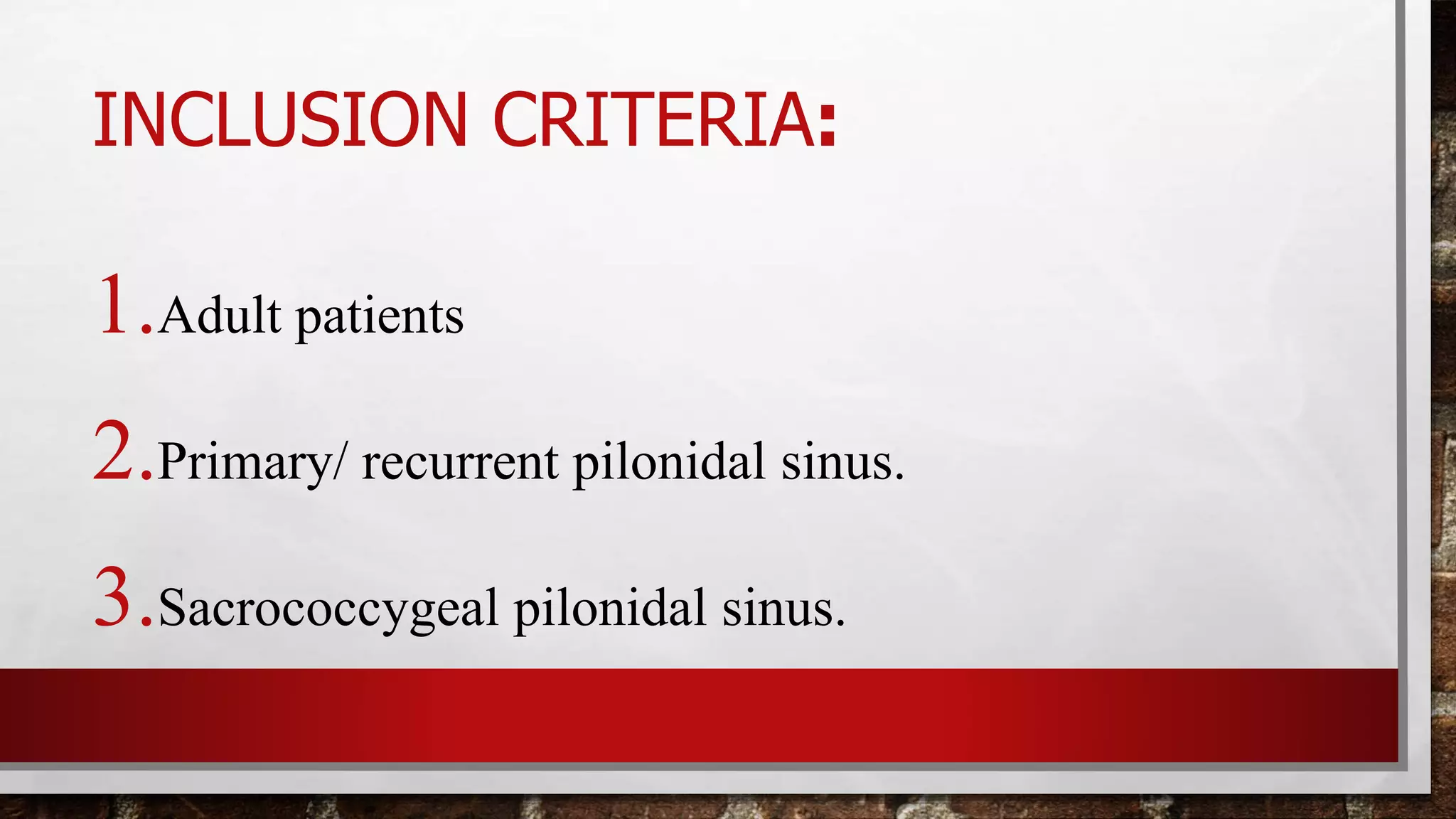 INCLUSION CRITERIA:

1. Adult patients

2. Primary/ recurrent pilonidal sinus.

3. Sacrococcygeal pilonidal sinus.